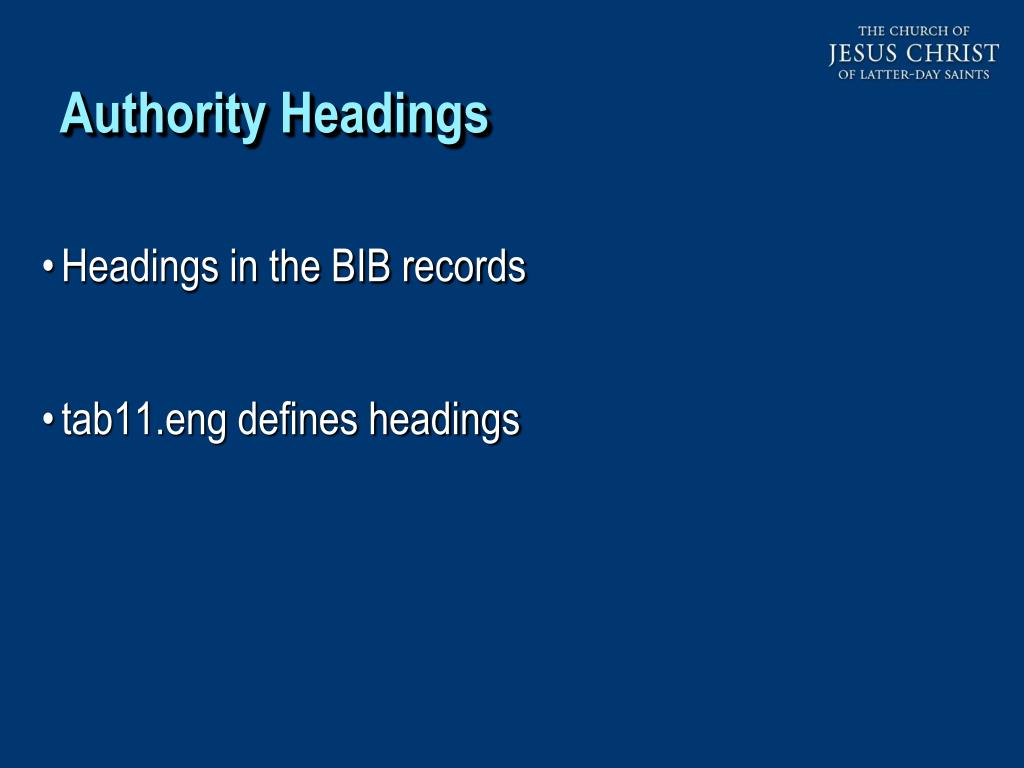 THE CHURCH OF
JESUS CHRIST
OF LATTER-DAY SAINTS

Authority Headings

• Headings in the BIB records

• tab11.eng defines headings